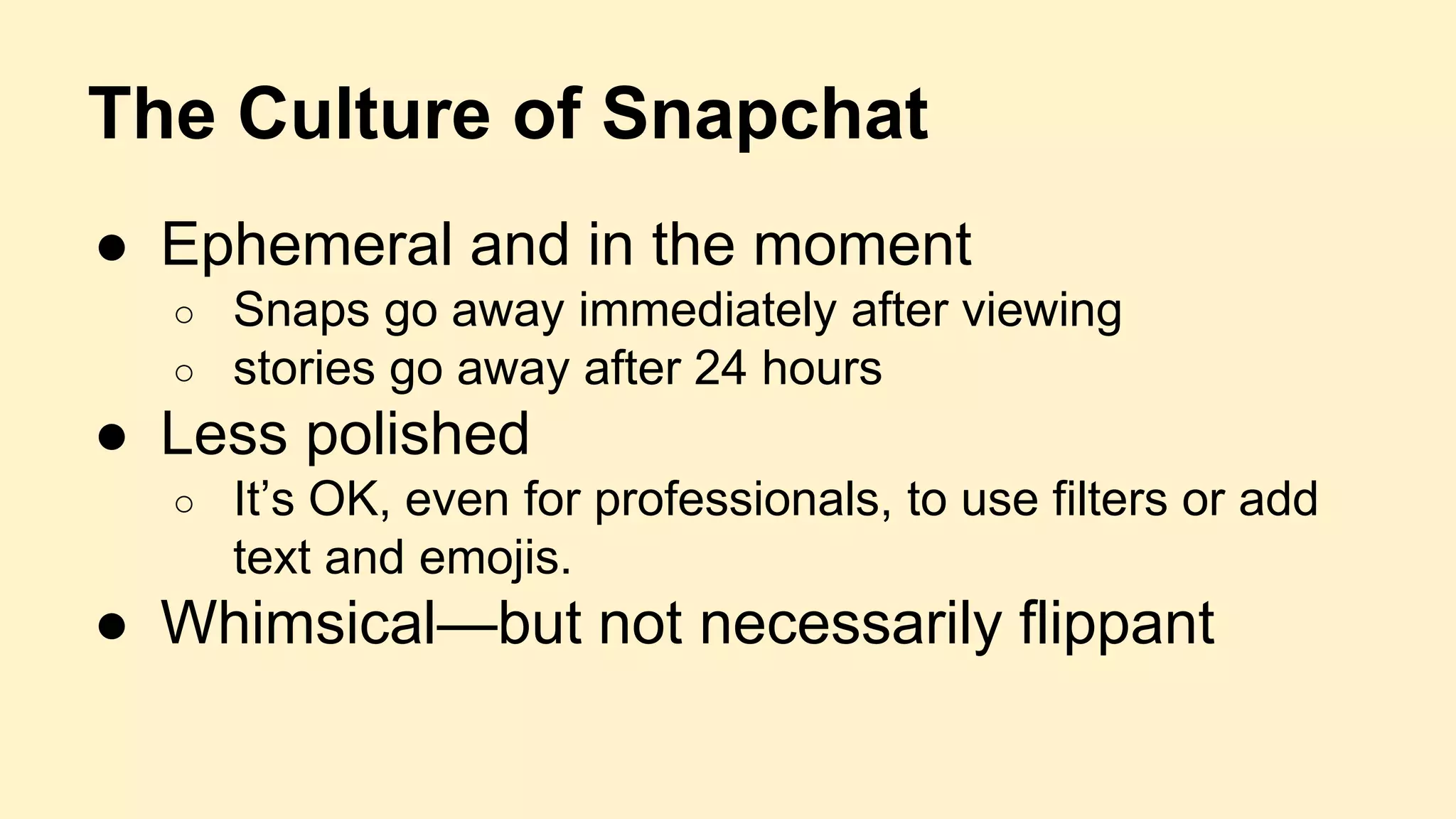 The Culture of Snapchat

● Ephemeral and in the moment
 ○ Snaps go away immediately after viewing
 ○ stories go away after 24 hours
● Less polished
 ○ It’s OK, even for professionals, to use filters or add text and emojis.
● Whimsical—but not necessarily flippant